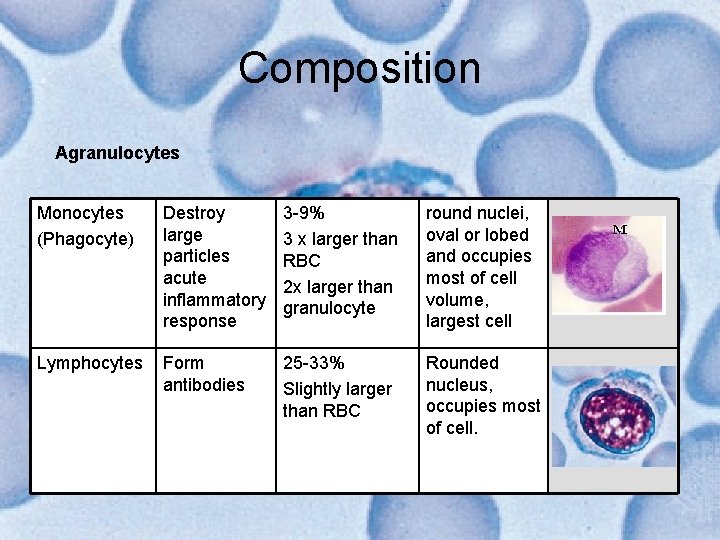 Composition

Agranulocytes

| Monocytes (Phagocyte) | Destroy large particles acute inflammatory response | 3-9% 3 x larger than RBC 2x larger than granulocyte | round nuclei, oval or lobed and occupies most of cell volume, largest cell | M |
|---|---|---|---|---|
| Lymphocytes | Form antibodies | 25-33% Slightly larger than RBC | Rounded nucleus, occupies most of cell. | |